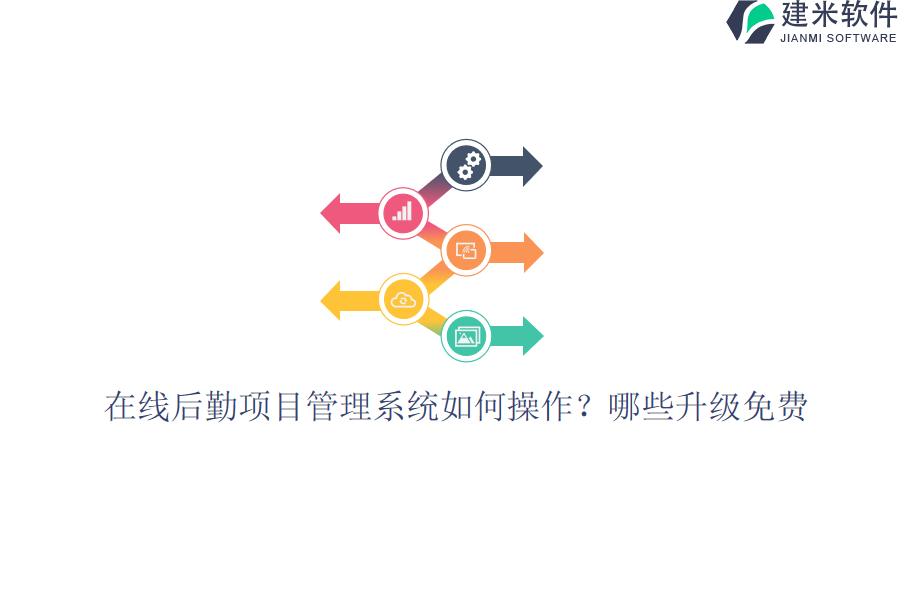 建米软件
JIANMI SOFTWARE

在线后勤项目管理系统如何操作？哪些升级免费